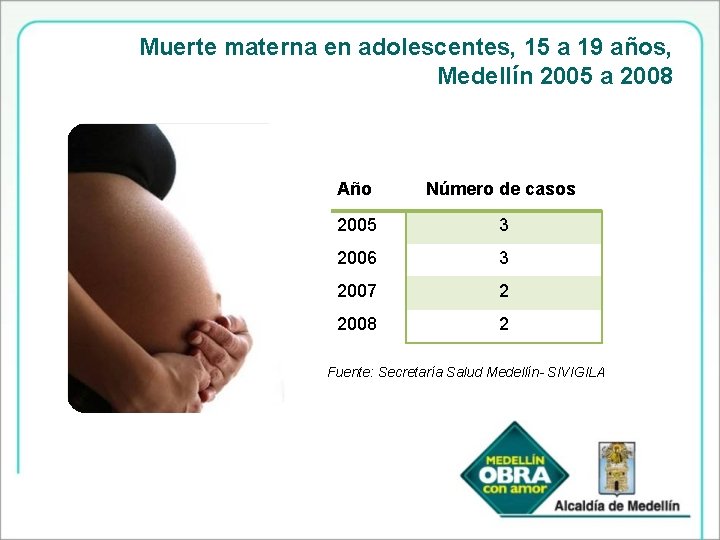 Muerte materna en adolescentes, 15 a 19 años, Medellín 2005 a 2008

| Año | Número de casos |
|---|---|
| 2005 | 3 |
| 2006 | 3 |
| 2007 | 2 |
| 2008 | 2 |

Fuente: Secretaría Salud Medellín- SIVIGILA

MEDELLÍN OBRA con amor

Alcaldía de Medellín